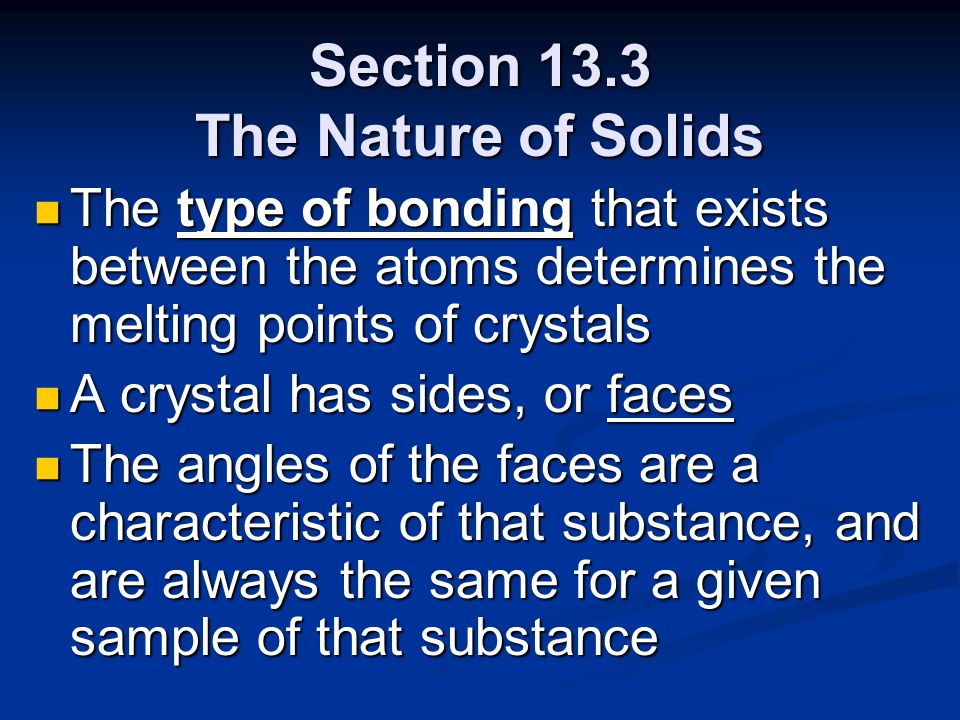 Section 13.3
The Nature of Solids

- The type of bonding that exists between the atoms determines the melting points of crystals
- A crystal has sides, or faces
- The angles of the faces are a characteristic of that substance, and are always the same for a given sample of that substance